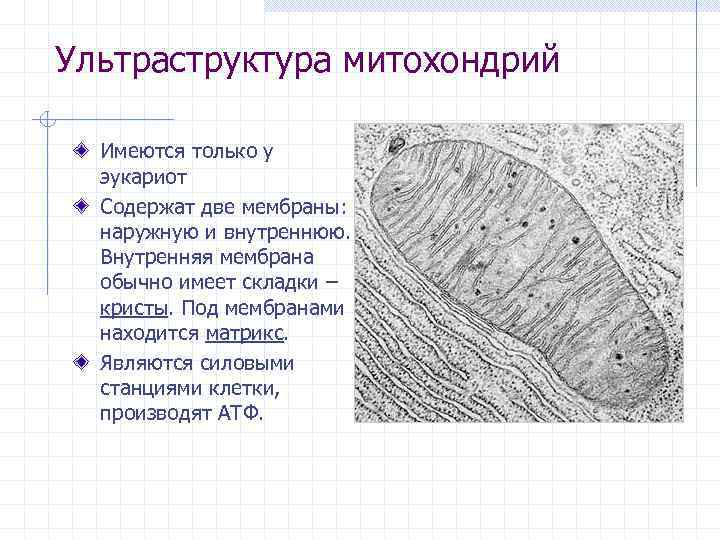 Ультраструктура митохондрий

Имеются только у эукариот

Содержат две мембраны: наружную и внутреннюю. Внутренняя мембрана обычно имеет складки – кристы. Под мембранами находится матрикс.

Являются силовыми станциями клетки, производят АТФ.